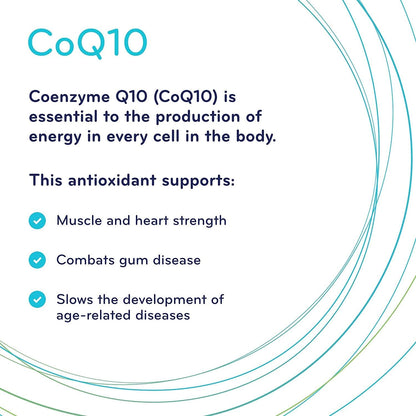 CoQ10

Coenzyme Q10 (CoQ10) is essential to the production of energy in every cell in the body.

This antioxidant supports:

Muscle and heart strength

Combats gum disease

Slows the development of age-related diseases